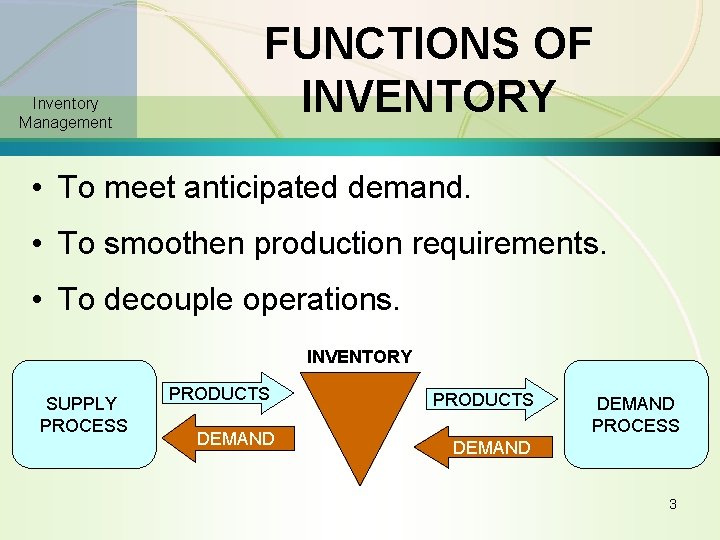 Inventory Management

FUNCTIONS OF INVENTORY

• To meet anticipated demand.

• To smoothen production requirements.

• To decouple operations.

INVENTORY

SUPPLY PROCESS

PRODUCTS

DEMAND

PRODUCTS

DEMAND

DEMAND PROCESS

3